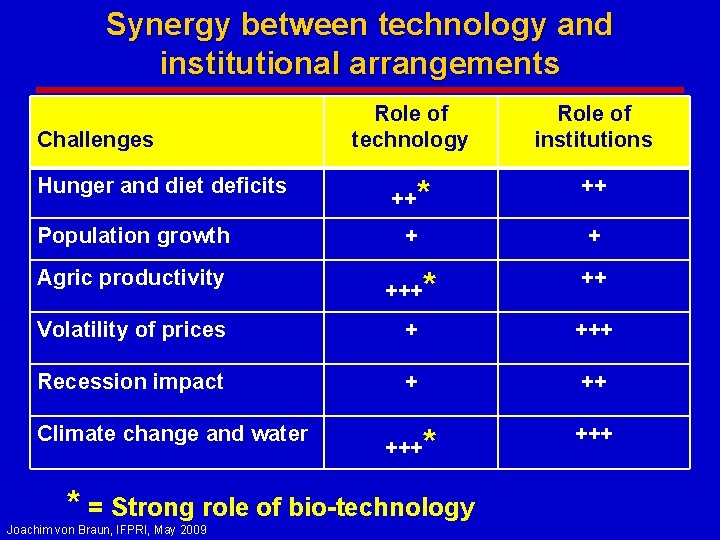 Synergy between technology and institutional arrangements

| Challenges | Role of technology | Role of institutions |
|---|---|---|
| Hunger and diet deficits | ++* | ++ |
| Population growth | + | + |
| Agric productivity | +++* | ++ |
| Volatility of prices | + | +++ |
| Recession impact | + | ++ |
| Climate change and water | +++* | +++ |

* = Strong role of bio-technology

Joachim von Braun, IFPRI, May 2009